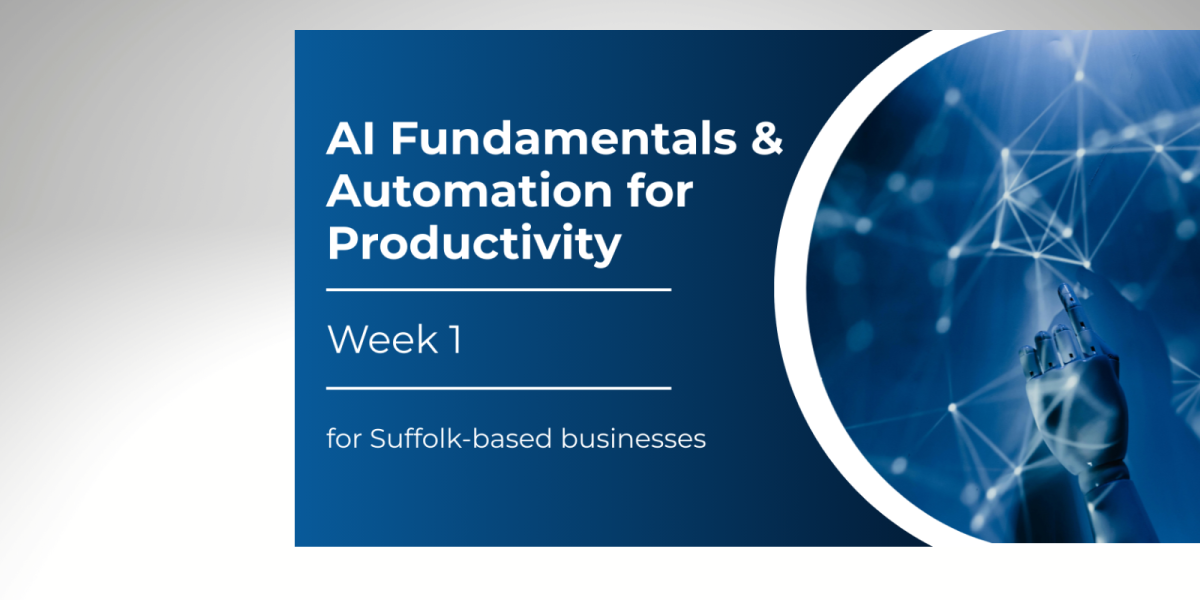 AI Fundamentals & Automation for Productivity

Week 1

for Suffolk-based businesses